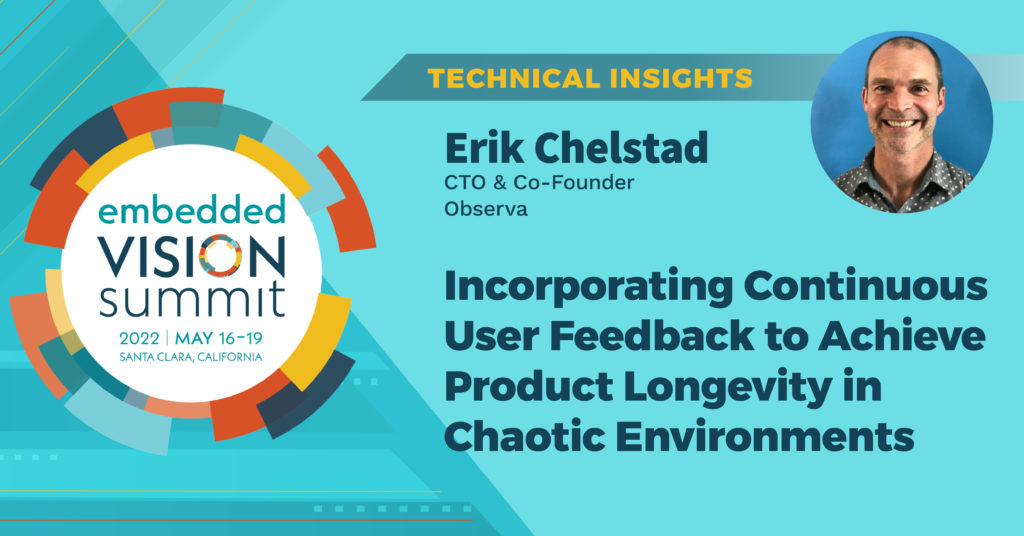 embedded VISION summit
2022 | MAY 16-19
SANTA CLARA, CALIFORNIA

TECHNICAL INSIGHTS

Erik Chelstad
CTO & Co-Founder
Observa

Incorporating Continuous User Feedback to Achieve Product Longevity in Chaotic Environments